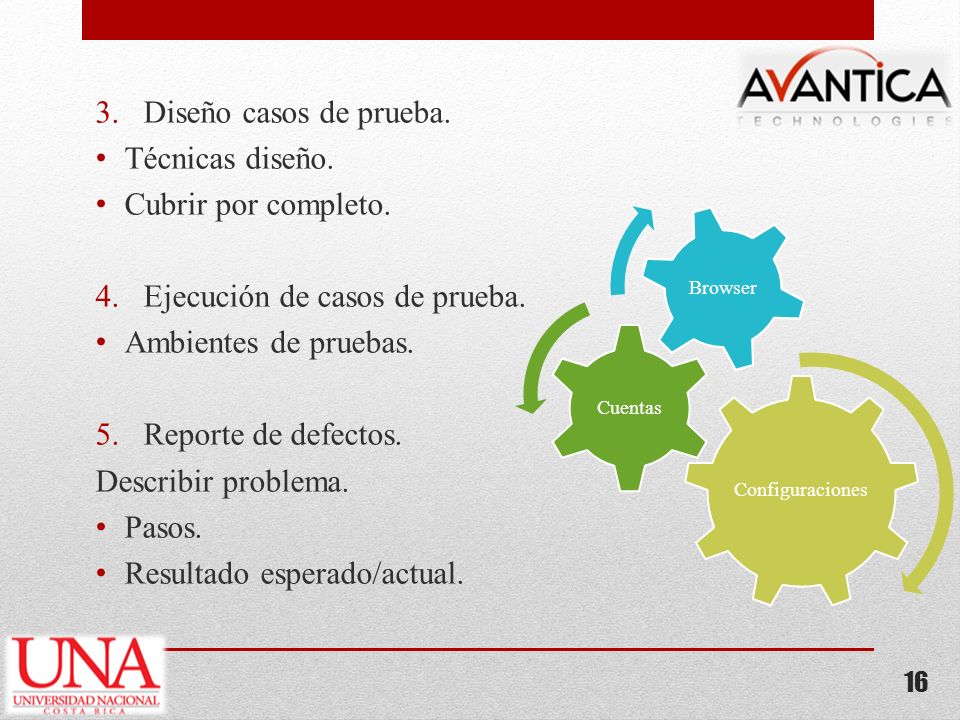 AVANTICA
TECHNOLOGIES

3. Diseño casos de prueba.
• Técnicas diseño.
• Cubrir por completo.

4. Ejecución de casos de prueba.
• Ambientes de pruebas.

5. Reporte de defectos.
Describir problema.
• Pasos.
• Resultado esperado/actual.

Browser
Cuentas
Configuraciones

UNA
UNIVERSIDAD NACIONAL
COSTA RICA

16